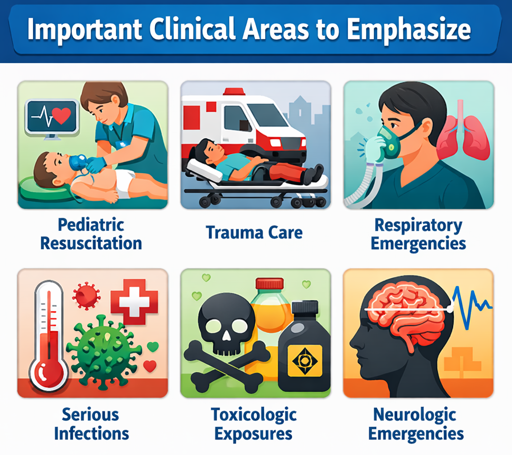 Important Clinical Areas to Emphasize

Pediatric Resuscitation

Trauma Care

Respiratory Emergencies

Serious Infections

Toxicologic Exposures

Neurologic Emergencies